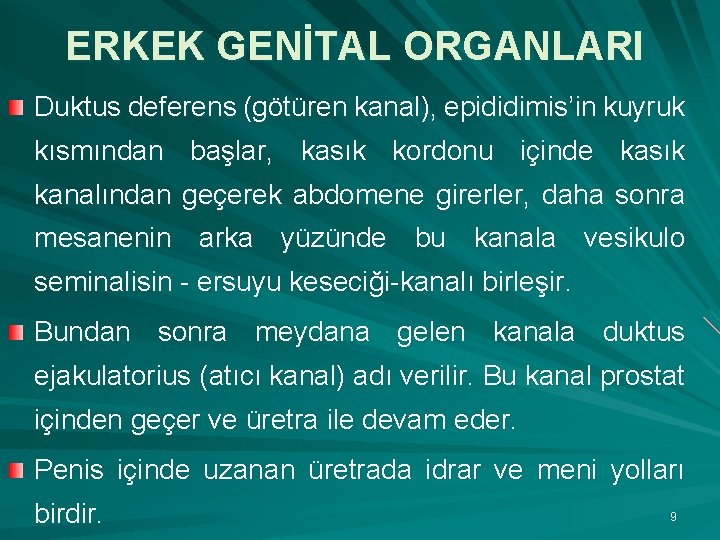 ERKEK GENİTAL ORGANLARI

Duktus deferens (götüren kanal), epididimis’in kuyruk kısmından başlar, kasık kordonu içinde kasık kanalından geçerek abdomene girerler, daha sonra mesanenin arka yüzünde bu kanala vesikulo seminalisin - ersuyu keseciği-kanalı birleşir.

Bundan sonra meydana gelen kanala duktus ejakulatorius (atıcı kanal) adı verilir. Bu kanal prostat içinden geçer ve üretra ile devam eder.

Penis içinde uzanan üretrada idrar ve meni yolları birdir.

9